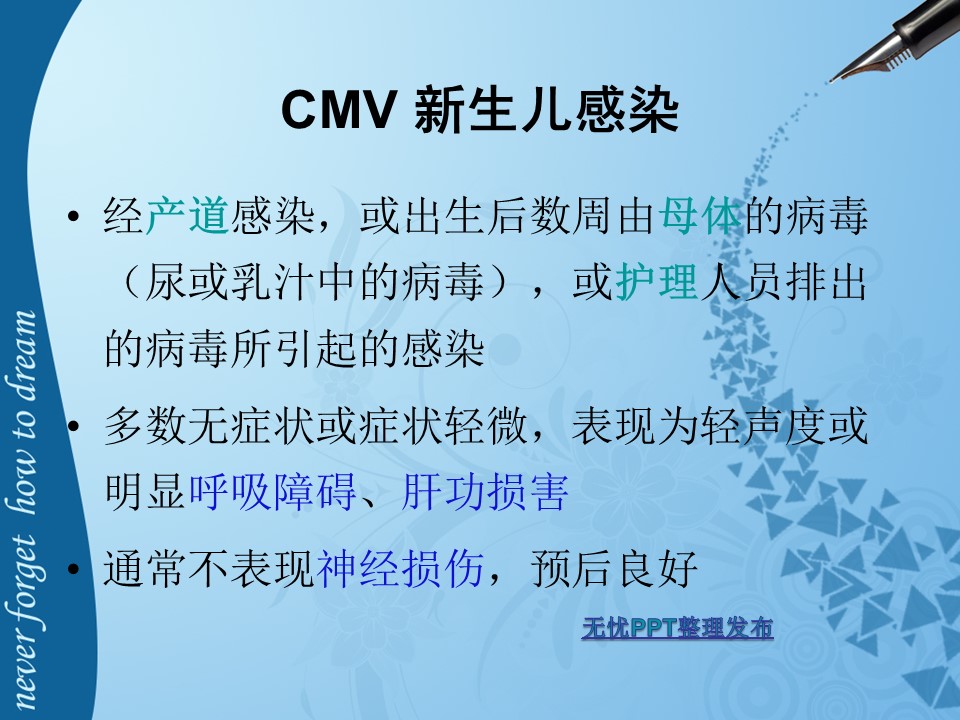 never forget how to dream

CMV 新生儿感染

• 经产道感染，或出生后数周由母体的病毒（尿或乳汁中的病毒），或护理人员排出的病毒所引起的感染

• 多数无症状或症状轻微，表现为轻声度或明显呼吸障碍、肝功损害

• 通常不表现神经损伤，预后良好

无忧PPT整理发布